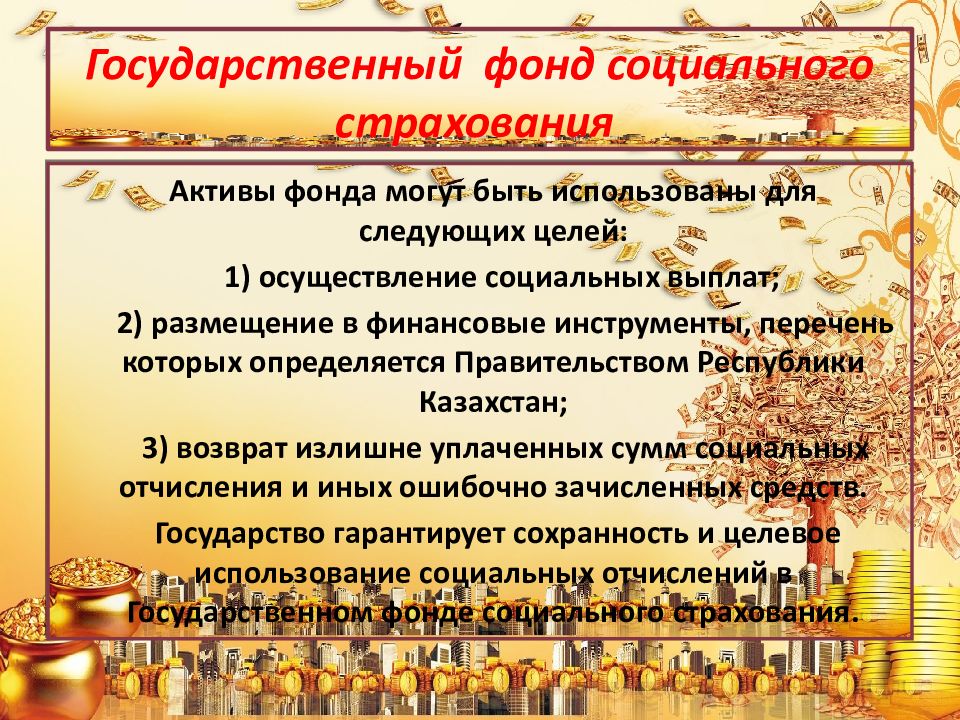 Государственный фонд социального страхования

Активы фонда могут быть использованы для следующих целей:

1) осуществление социальных выплат;

2) размещение в финансовые инструменты, перечень которых определяется Правительством Республики Казахстан;

3) возврат излишне уплаченных сумм социальных отчисления и иных ошибочно зачисленных средств.

Государство гарантирует сохранность и целевое использование социальных отчислений в Государственном фонде социального страхования.